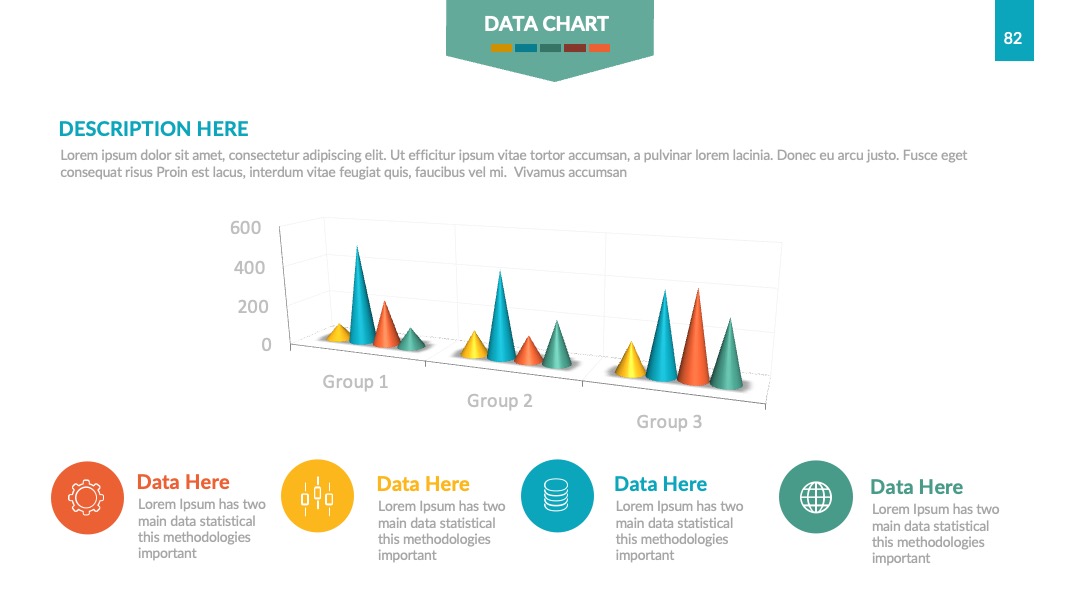 DATA CHART

82

DESCRIPTION HERE

Lorem ipsum dolor sit amet, consectetur adipiscing elit. Ut efficitur ipsum vitae tortor accumsan, a pulvinar lorem lacinia. Donec eu arcu justo. Fusce eget consequat risus Proin est lacus, interdum vitae feugiat quis, faucibus vel mi. Vivamus accumsan

600
400
200
0

Group 1
Group 2
Group 3

Data Here
Lorem Ipsum has two main data statistical this methodologies important

Data Here
Lorem Ipsum has two main data statistical this methodologies important

Data Here
Lorem Ipsum has two main data statistical this methodologies important

Data Here
Lorem Ipsum has two main data statistical this methodologies important